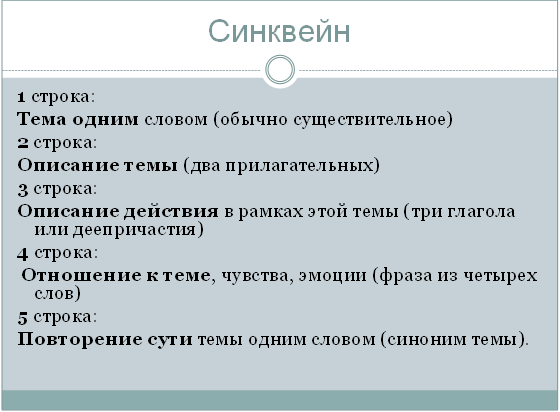 Синквейн

1 строка:
Тема одним словом (обычно существительное)
2 строка:
Описание темы (два прилагательных)
3 строка:
Описание действия в рамках этой темы (три глагола или деепричастия)
4 строка:
Отношение к теме, чувства, эмоции (фраза из четырех слов)
5 строка:
Повторение сути темы одним словом (синоним темы).